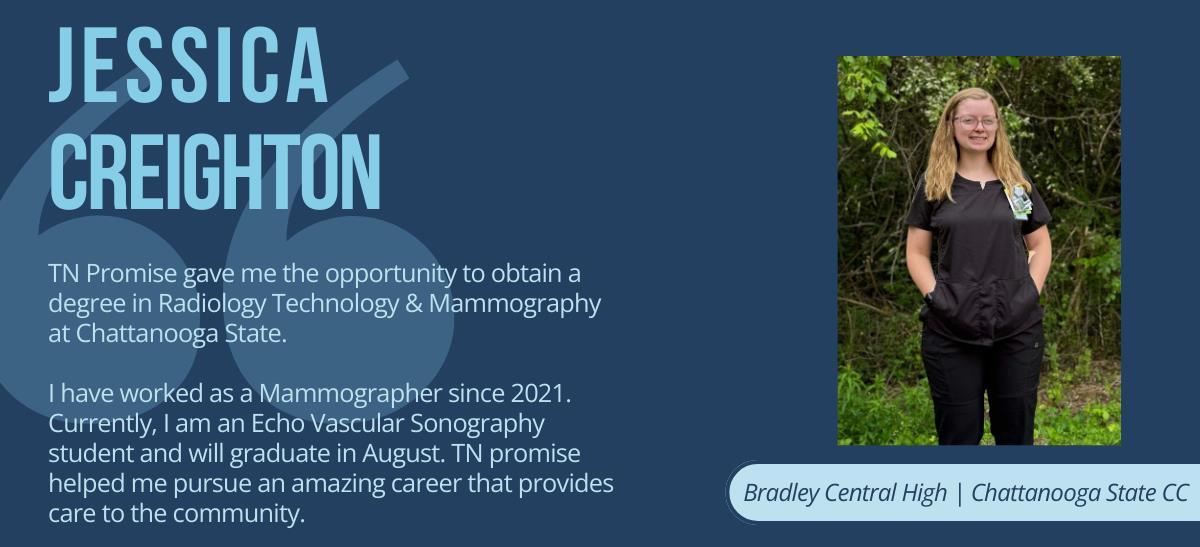 JESSICA CREIGHTON

TN Promise gave me the opportunity to obtain a degree in Radiology Technology & Mammography at Chattanooga State.

I have worked as a Mammographer since 2021. Currently, I am an Echo Vascular Sonography student and will graduate in August. TN promise helped me pursue an amazing career that provides care to the community.

Bradley Central High | Chattanooga State CC